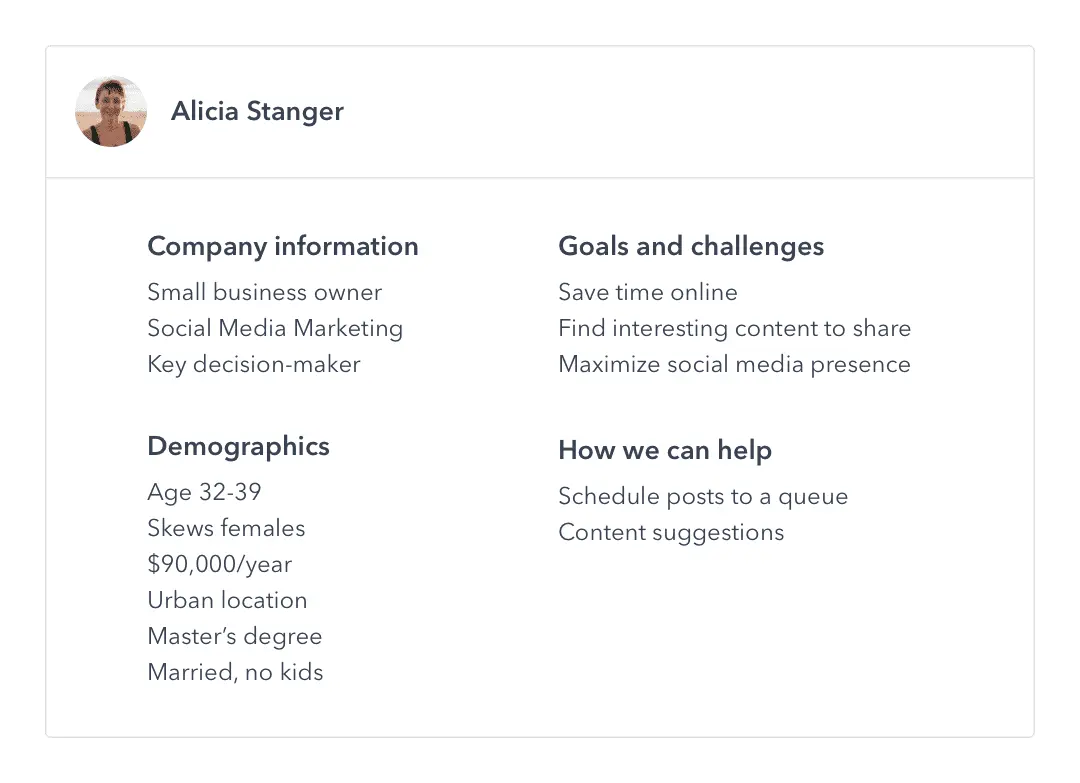 Alicia Stanger

Company information

Small business owner
Social Media Marketing
Key decision-maker

Demographics

Age 32-39
Skews females
$90,000/year
Urban location
Master's degree
Married, no kids

Goals and challenges

Save time online
Find interesting content to share
Maximize social media presence

How we can help

Schedule posts to a queue
Content suggestions